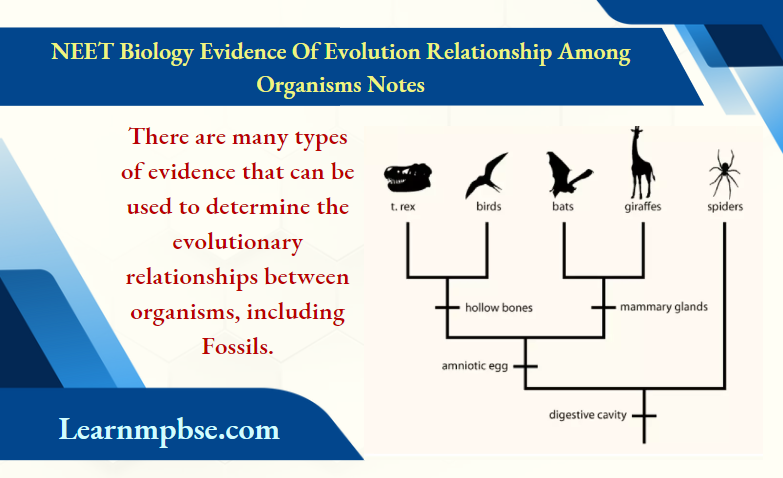 NEET Biology Evidence Of Evolution Relationship Among Organisms Notes

There are many types of evidence that can be used to determine the evolutionary relationships between organisms, including Fossils.

t. rex
birds
bats
giraffes
spiders
hollow bones
mammary glands
amniotic egg
digestive cavity

Learnmpbse.com